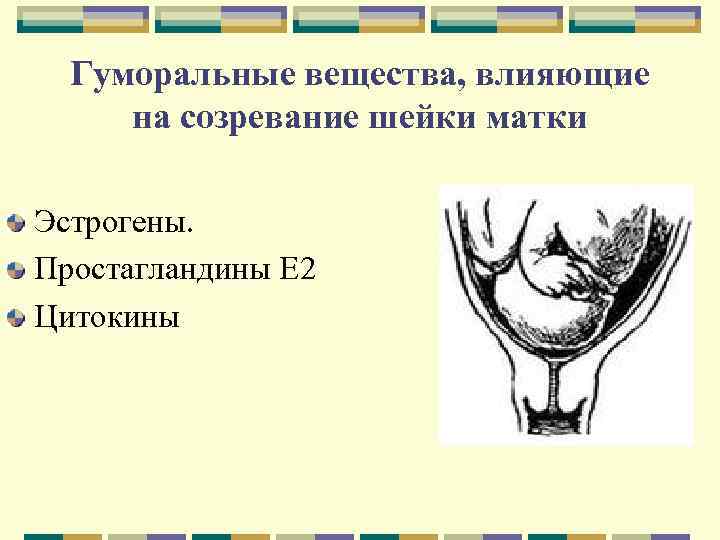 Гуморальные вещества, влияющие на созревание шейки матки

Эстрогены.

Простагландины Е2

Цитокины